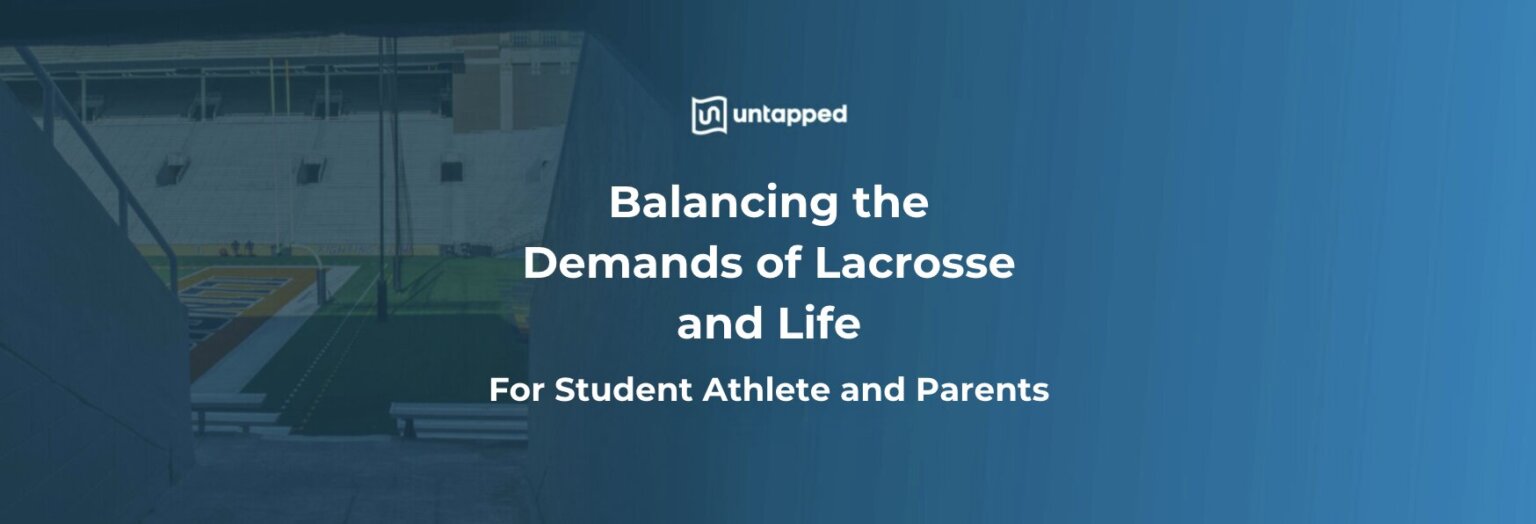 untapped

Balancing the Demands of Lacrosse and Life

For Student Athlete and Parents